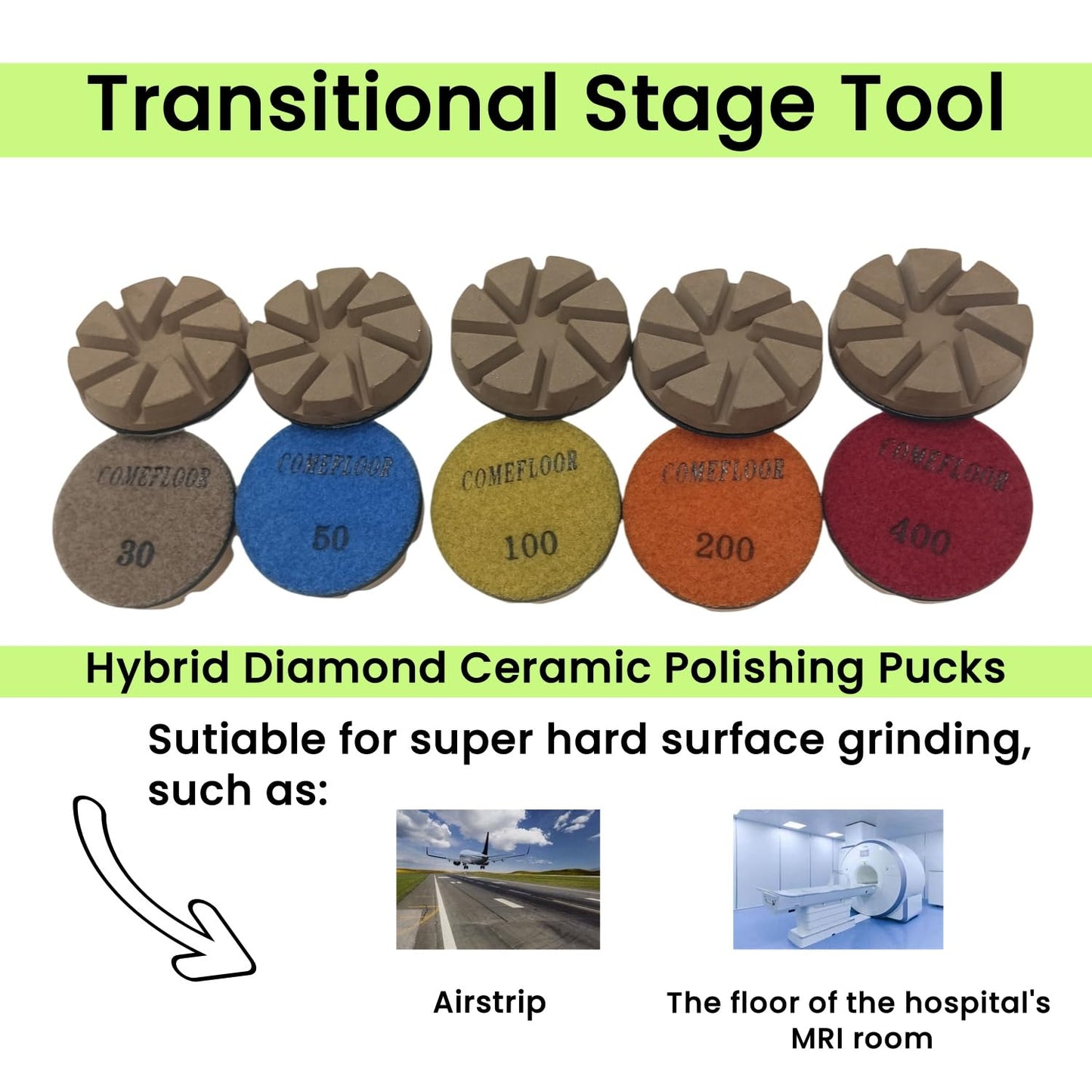 Transitional Stage Tool

COMEFLOOR
30

COMEFLOOR
50

COMEFLOOR
100

COMEFLOOR
200

COMEFLOOR
400

Hybrid Diamond Ceramic Polishing Pucks

Sutiable for super hard surface grinding, such as:

Airstrip

The floor of the hospital's MRI room